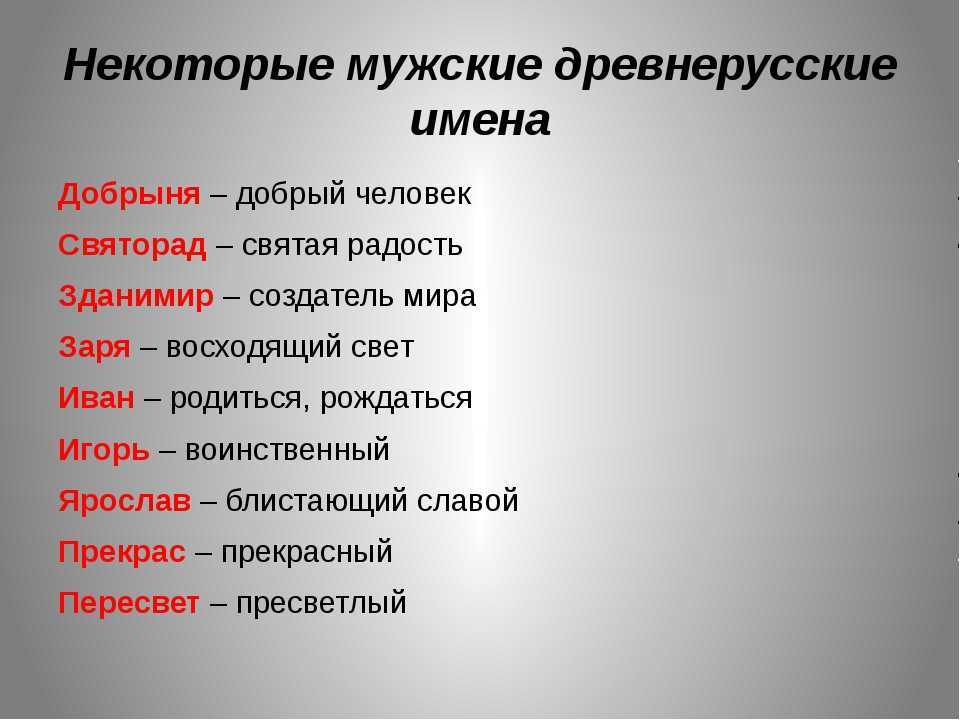 Некоторые мужские древнерусские имена

Добрыня – добрый человек

Святорад – святая радость

Зданимир – создатель мира

Заря – восходящий свет

Иван – родиться, рождаться

Игорь – воинственный

Ярослав – блистающий славой

Прекрас – прекрасный

Пересвет – пресветлый